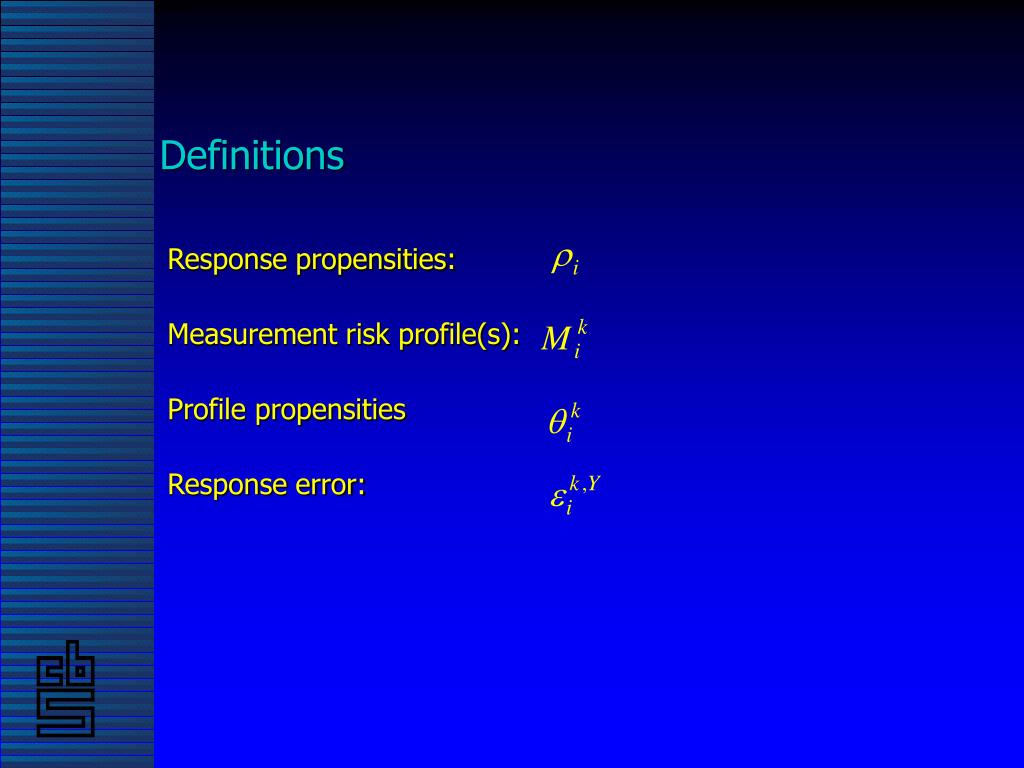 Definitions

Response propensities: $\rho_i$

Measurement risk profile(s): $M_i^k$

Profile propensities $\theta_i^k$

Response error: $\varepsilon_i^{k,Y}$